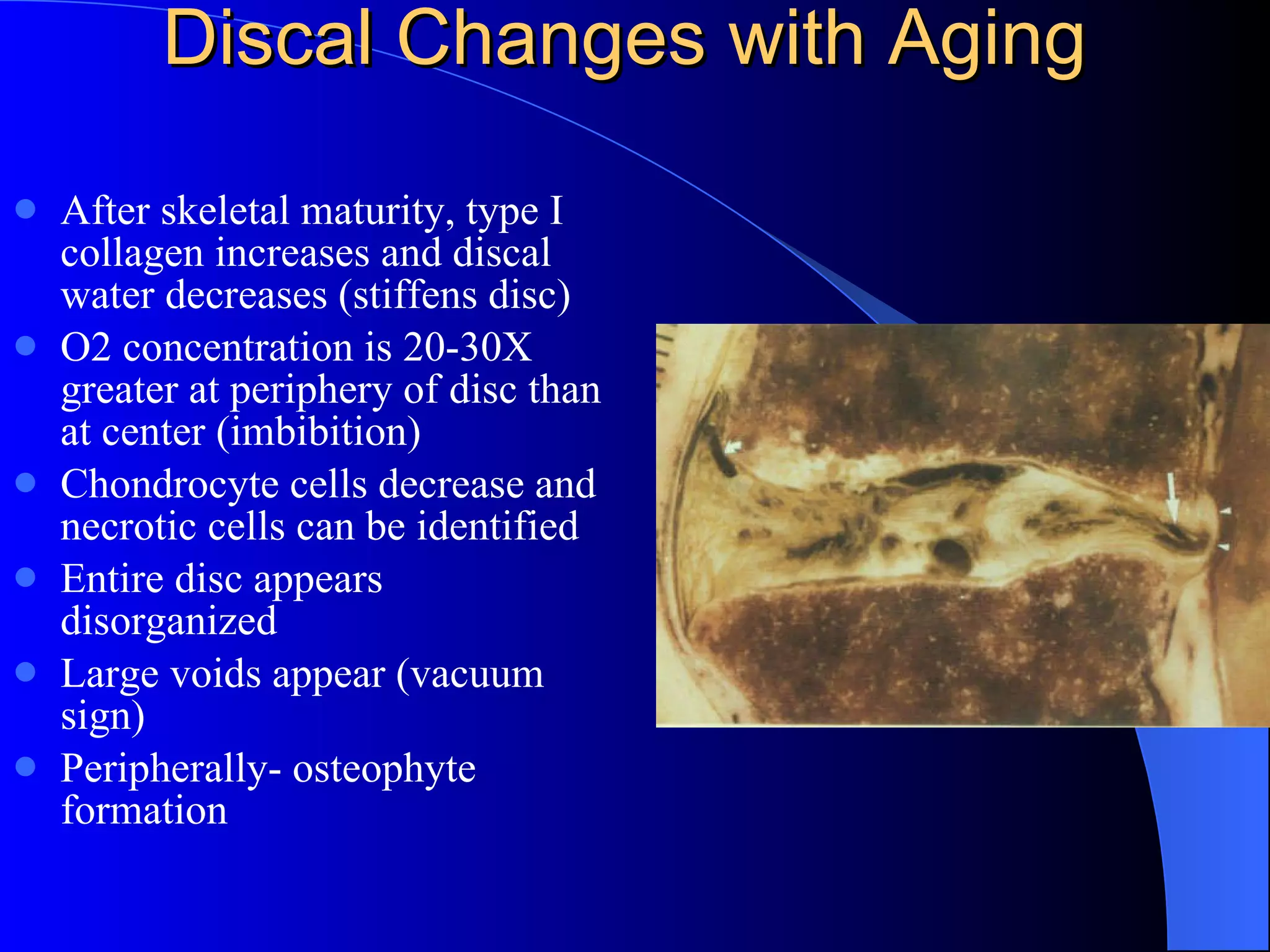 Discal Changes with Aging

- After skeletal maturity, type I collagen increases and discal water decreases (stiffens disc)
- O2 concentration is 20-30X greater at periphery of disc than at center (imbibition)
- Chondrocyte cells decrease and necrotic cells can be identified
- Entire disc appears disorganized
- Large voids appear (vacuum sign)
- Peripherally- osteophyte formation